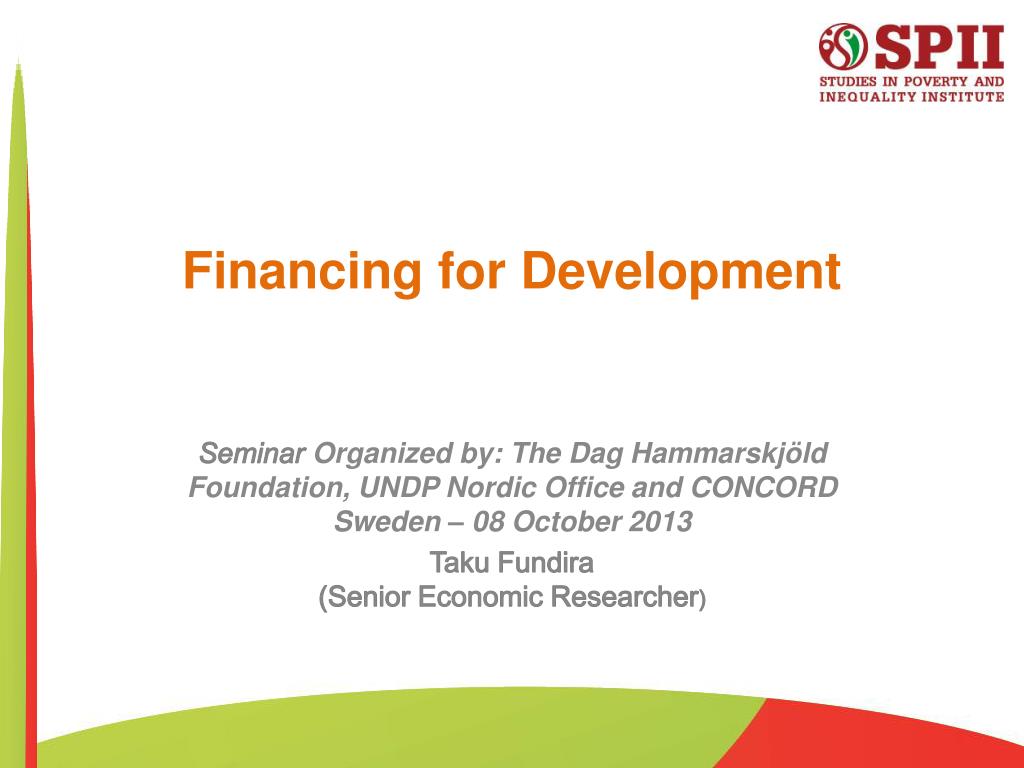 SPII
STUDIES IN POVERTY AND INEQUALITY INSTITUTE

Financing for Development

Seminar Organized by: The Dag Hammarskjöld Foundation, UNDP Nordic Office and CONCORD Sweden – 08 October 2013

Taku Fundira
(Senior Economic Researcher)